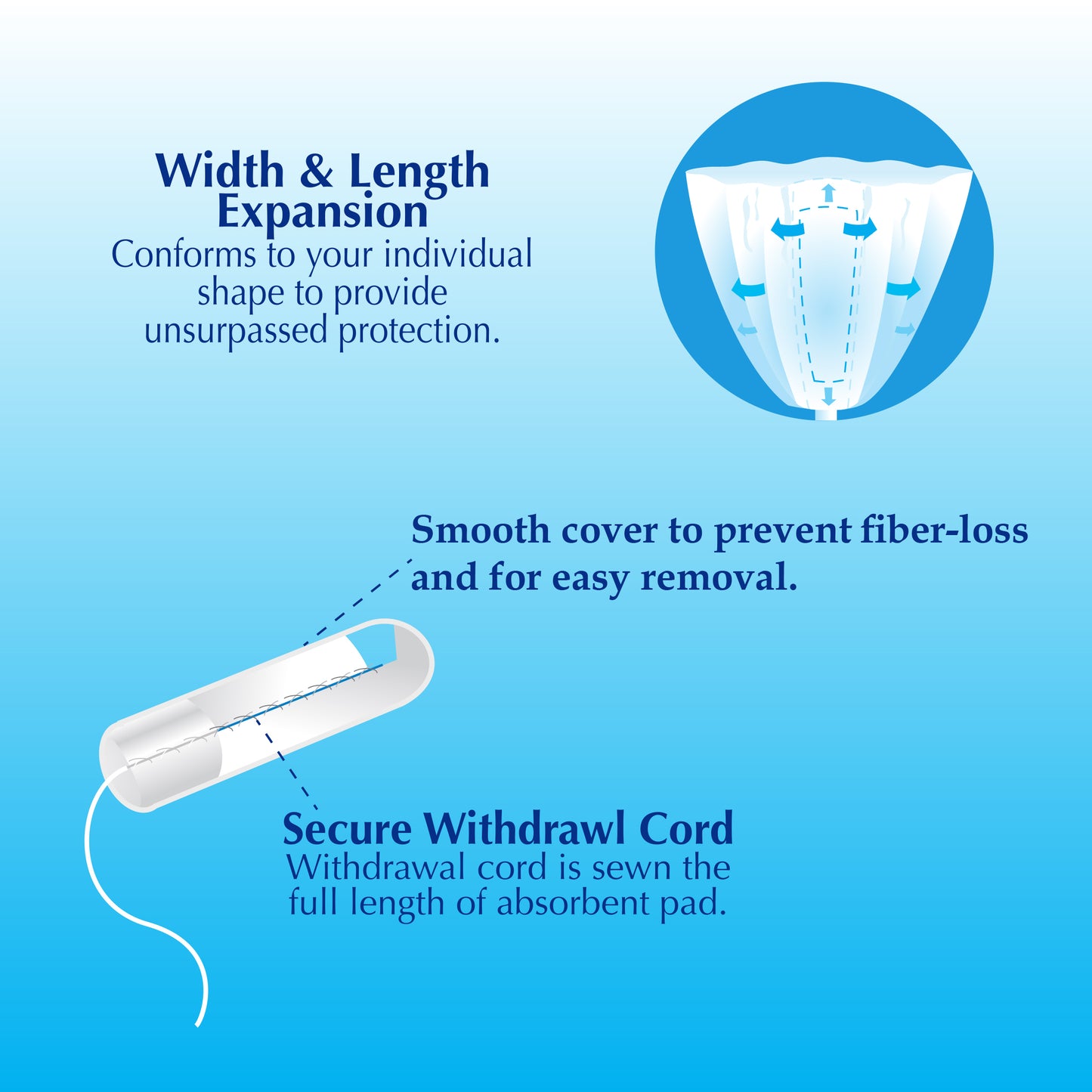 Width & Length Expansion
Conforms to your individual shape to provide unsurpassed protection.

Smooth cover to prevent fiber-loss and for easy removal.

Secure Withdrawl Cord
Withdrawal cord is sewn the full length of absorbent pad.